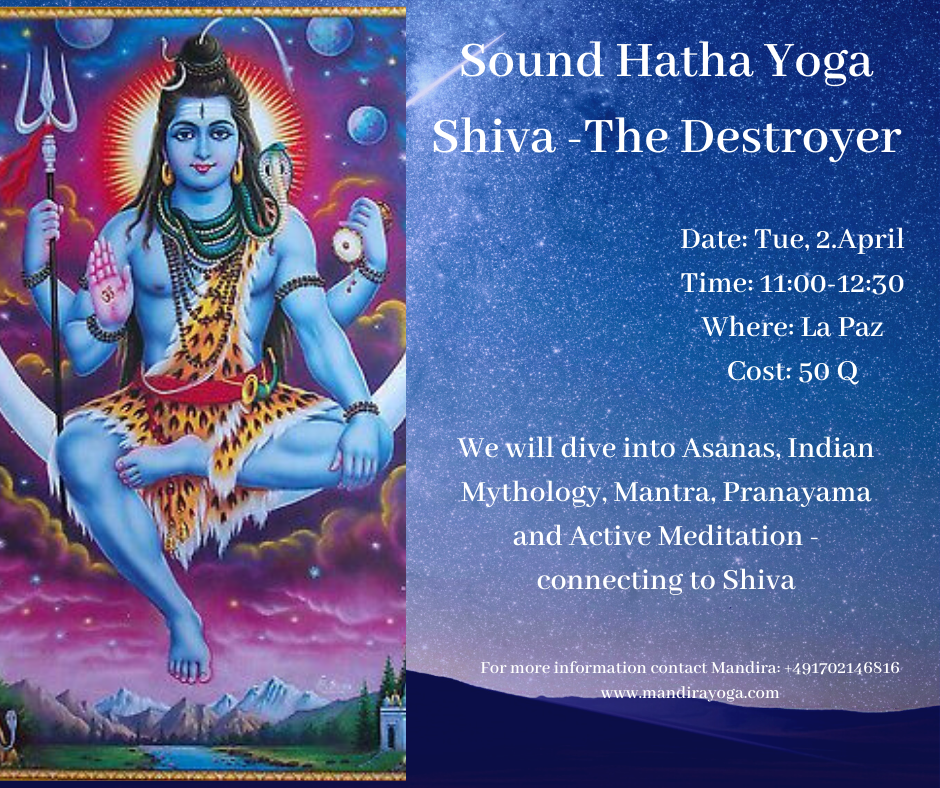 Sound Hatha Yoga
Shiva -The Destroyer

Date: Tue, 2.April
Time: 11:00-12:30
Where: La Paz
Cost: 50 Q

We will dive into Asanas, Indian Mythology, Mantra, Pranayama and Active Meditation - connecting to Shiva

For more information contact Mandira: +491702146816
www.mandirayoga.com